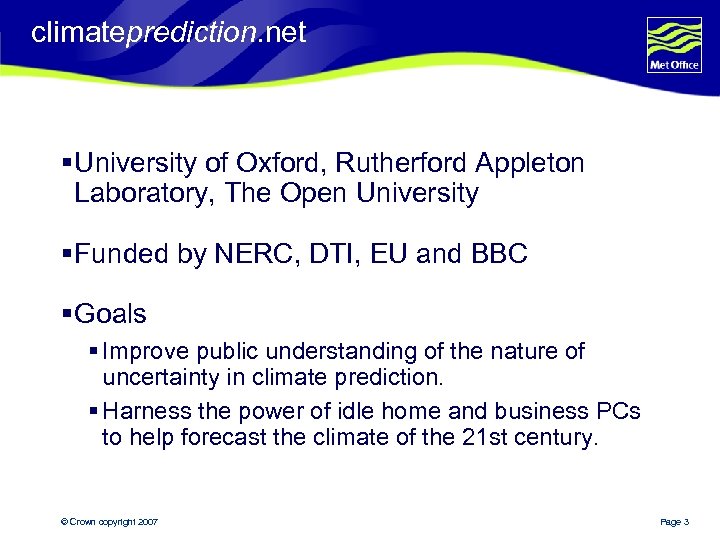 climateprediction.net

Met Office

▪University of Oxford, Rutherford Appleton Laboratory, The Open University

▪Funded by NERC, DTI, EU and BBC

▪Goals

▪Improve public understanding of the nature of uncertainty in climate prediction.

▪Harness the power of idle home and business PCs to help forecast the climate of the 21st century.

© Crown copyright 2007

Page 3